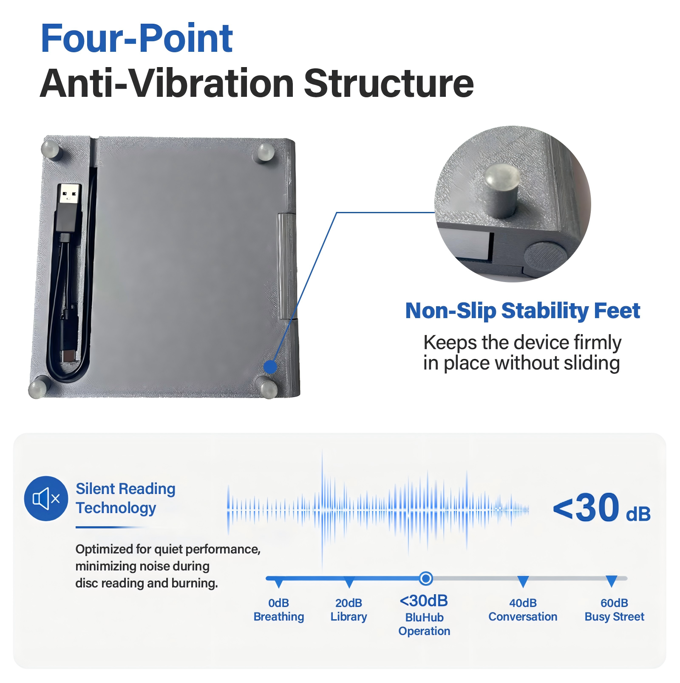 Four-Point
Anti-Vibration Structure

Non-Slip Stability Feet
Keeps the device firmly in place without sliding

Silent Reading Technology

Optimized for quiet performance, minimizing noise during disc reading and burning.

<30 dB

0dB
Breathing

20dB
Library

<30dB
BluHub
Operation

40dB
Conversation

60dB
Busy Street